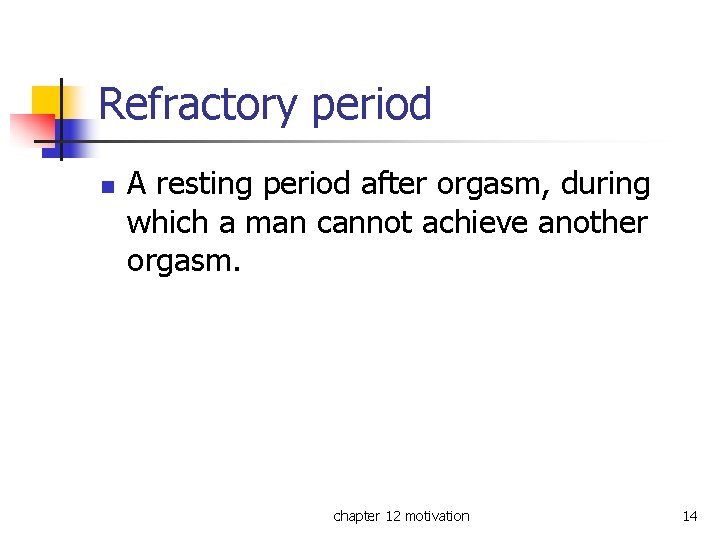 Refractory period

A resting period after orgasm, during which a man cannot achieve another orgasm.

chapter 12 motivation

14